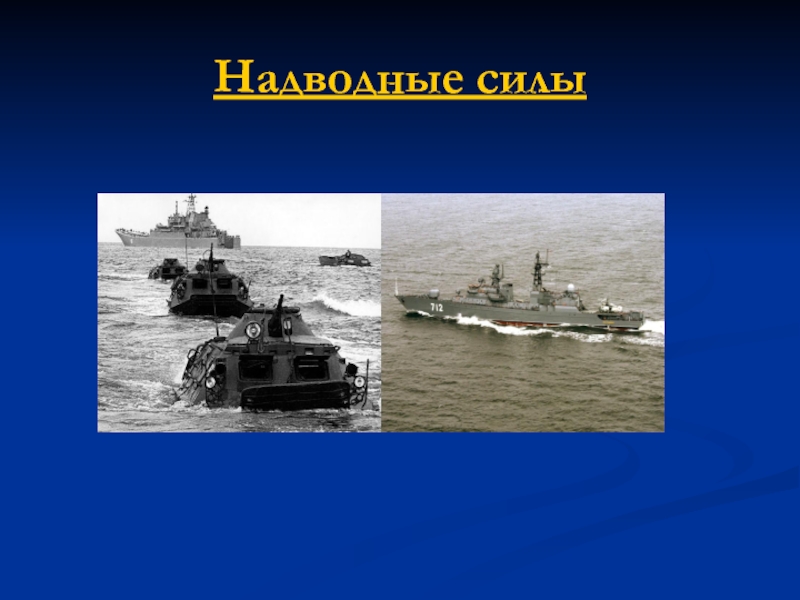 Надводные силы

712